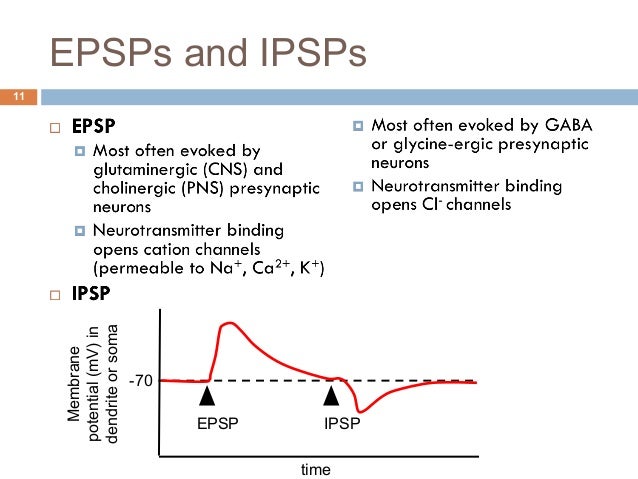 EPSPs and IPSPs

11

EPSP

Most often evoked by glutaminergic (CNS) and cholinergic (PNS) presynaptic neurons

Neurotransmitter binding opens cation channels (permeable to $Na^+$, $Ca^{2+}$, $K^+$)

IPSP

Most often evoked by GABA or glycine-ergic presynaptic neurons

Neurotransmitter binding opens $Cl^-$ channels

Membrane potential (mV) in dendrite or soma

-70

EPSP

IPSP

time